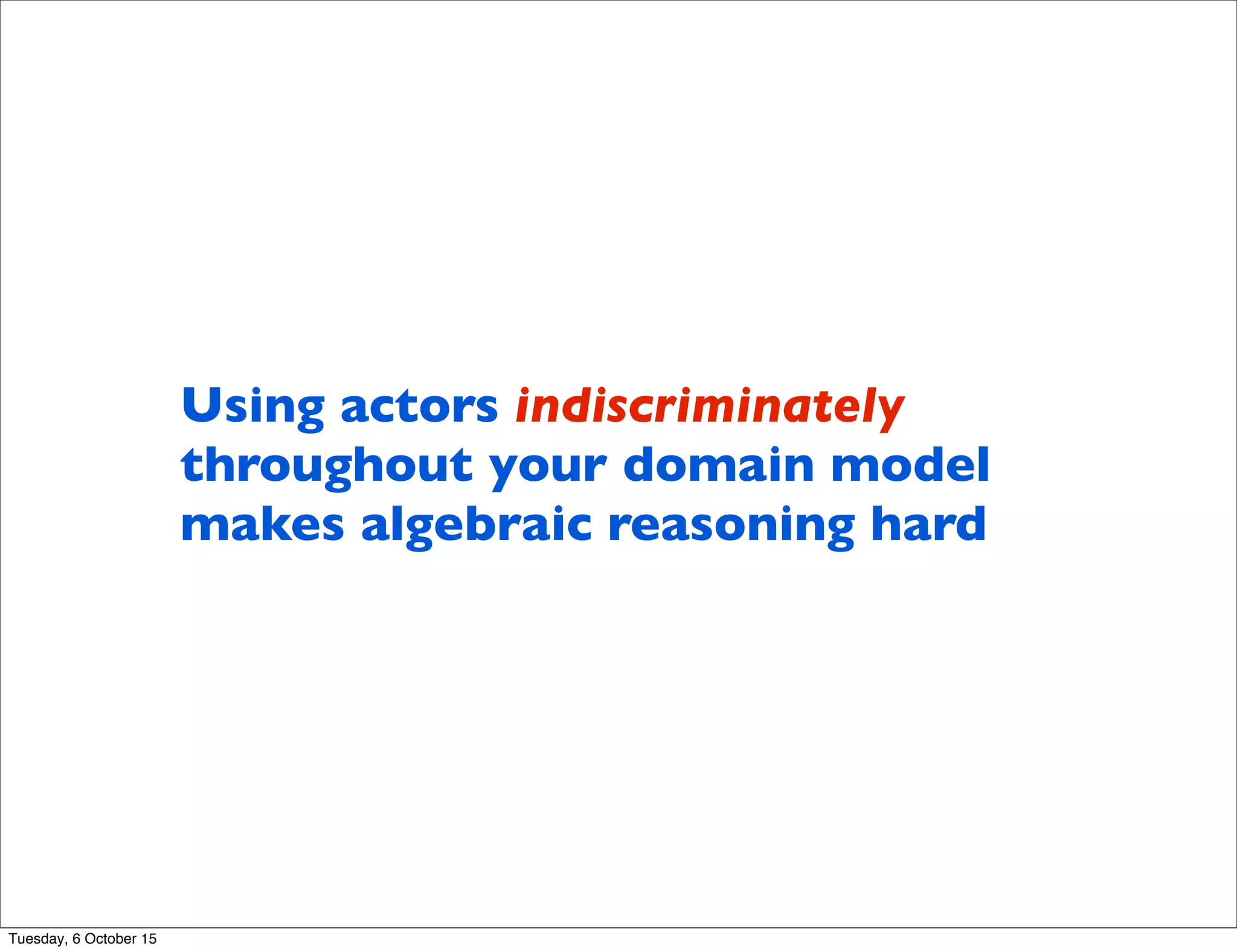 Using actors indiscriminately throughout your domain model makes algebraic reasoning hard

Tuesday, 6 October 15